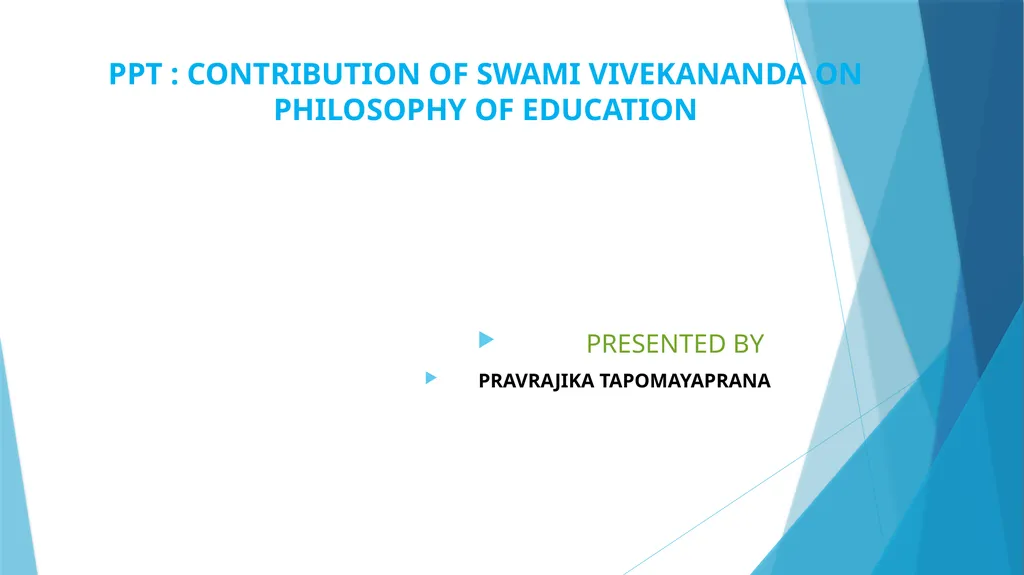 PPT : CONTRIBUTION OF SWAMI VIVEKANANDA ON PHILOSOPHY OF EDUCATION

▶ PRESENTED BY

▶ PRAVRAJIKA TAPOMAYAPRANA